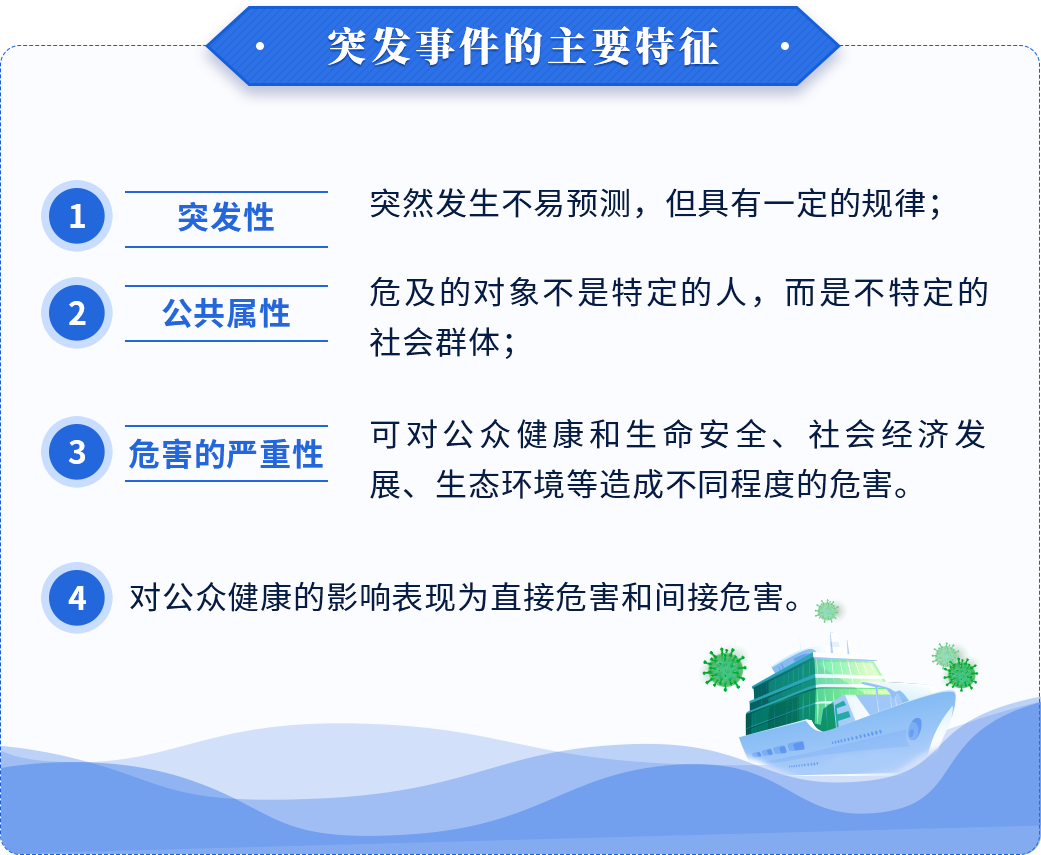 突发事件的主要特征

1 突发性 突然发生不易预测，但具有一定的规律；

2 公共属性 危及的对象不是特定的人，而是不特定的社会群体；

3 危害的严重性 可对公众健康和生命安全、社会经济发展、生态环境等造成不同程度的危害。

4 对公众健康的影响表现为直接危害和间接危害。